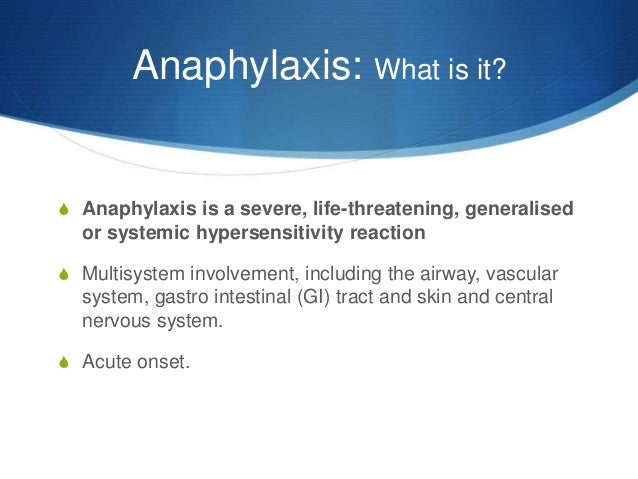 Anaphylaxis: What is it?

Anaphylaxis is a severe, life-threatening, generalised or systemic hypersensitivity reaction

Multisystem involvement, including the airway, vascular system, gastro intestinal (GI) tract and skin and central nervous system.

Acute onset.